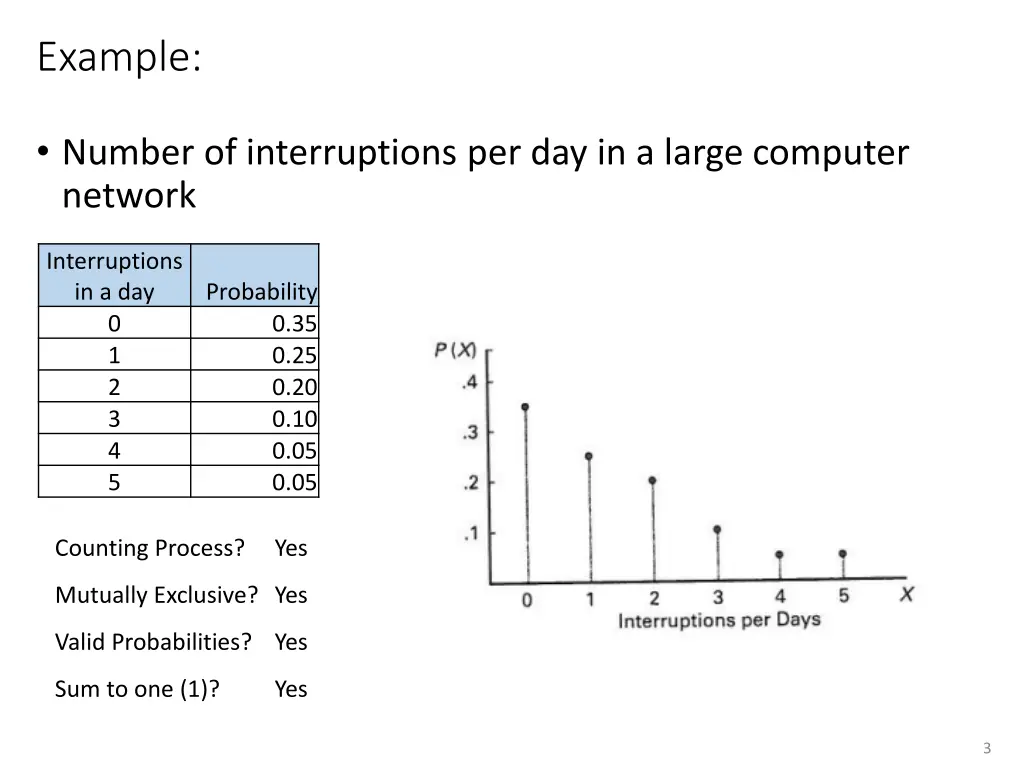 Example:

• Number of interruptions per day in a large computer network

| Interruptions in a day | Probability |
|---|---|
| 0 | 0.35 |
| 1 | 0.25 |
| 2 | 0.20 |
| 3 | 0.10 |
| 4 | 0.05 |
| 5 | 0.05 |

Counting Process? Yes

Mutually Exclusive? Yes

Valid Probabilities? Yes

Sum to one (1)? Yes

$P(X)$
.4
.3
.2
.1
0 1 2 3 4 5 $X$
Interruptions per Days

3